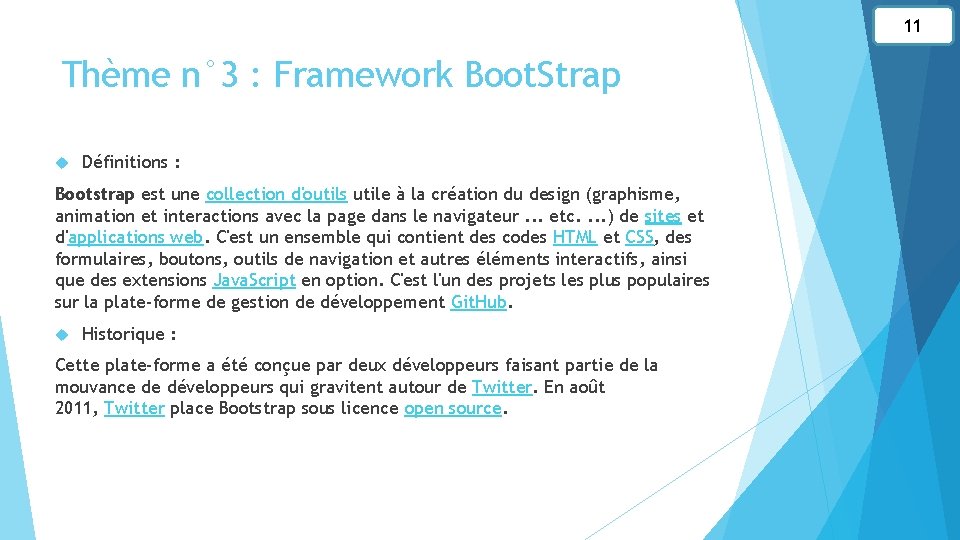 11

Thème n°3 : Framework BootStrap

Définitions :

Bootstrap est une collection d'outils utile à la création du design (graphisme, animation et interactions avec la page dans le navigateur ... etc. ...) de sites et d'applications web. C'est un ensemble qui contient des codes HTML et CSS, des formulaires, boutons, outils de navigation et autres éléments interactifs, ainsi que des extensions JavaScript en option. C'est l'un des projets les plus populaires sur la plate-forme de gestion de développement GitHub.

Historique :

Cette plate-forme a été conçue par deux développeurs faisant partie de la mouvance de développeurs qui gravitent autour de Twitter. En août 2011, Twitter place Bootstrap sous licence open source.